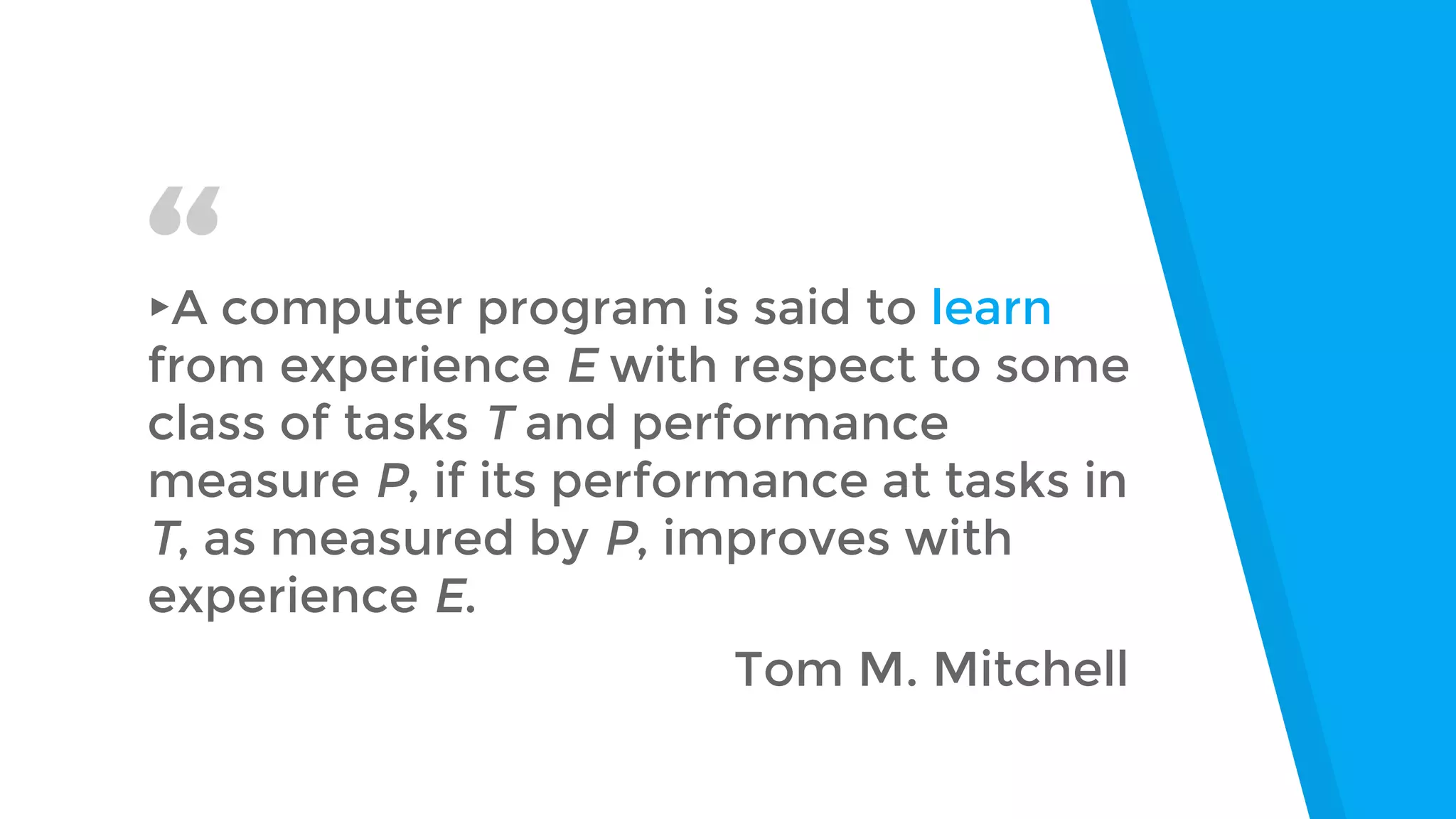 “

▸A computer program is said to learn from experience E with respect to some class of tasks T and performance measure P, if its performance at tasks in T, as measured by P, improves with experience E.

Tom M. Mitchell